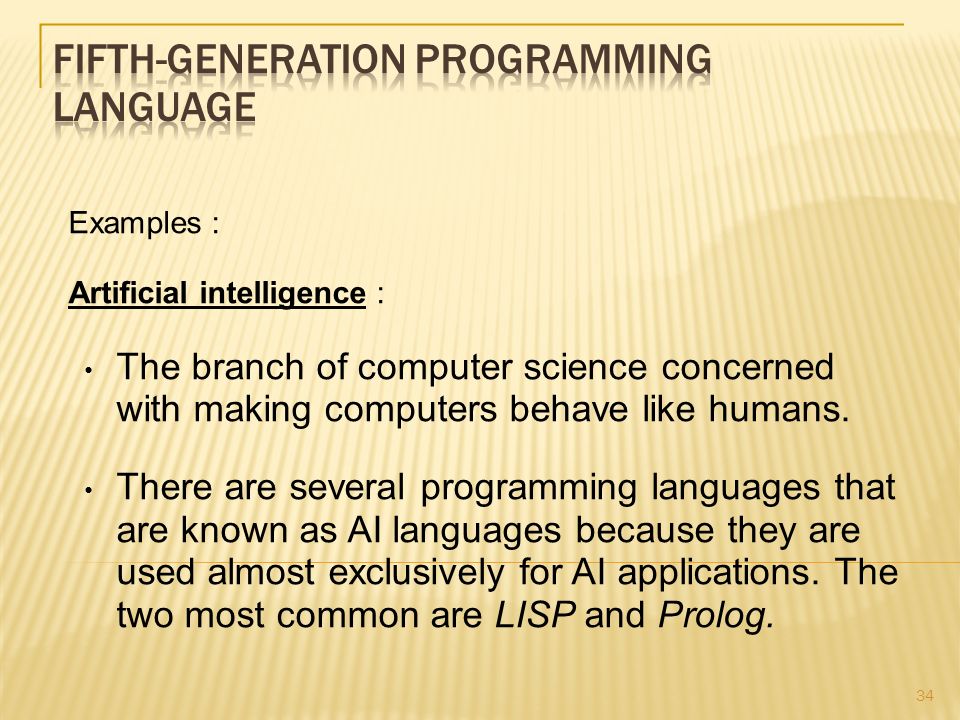 FIFTH-GENERATION PROGRAMMING LANGUAGE

Examples :

Artificial intelligence :

• The branch of computer science concerned with making computers behave like humans.

• There are several programming languages that are known as AI languages because they are used almost exclusively for AI applications. The two most common are LISP and Prolog.

34